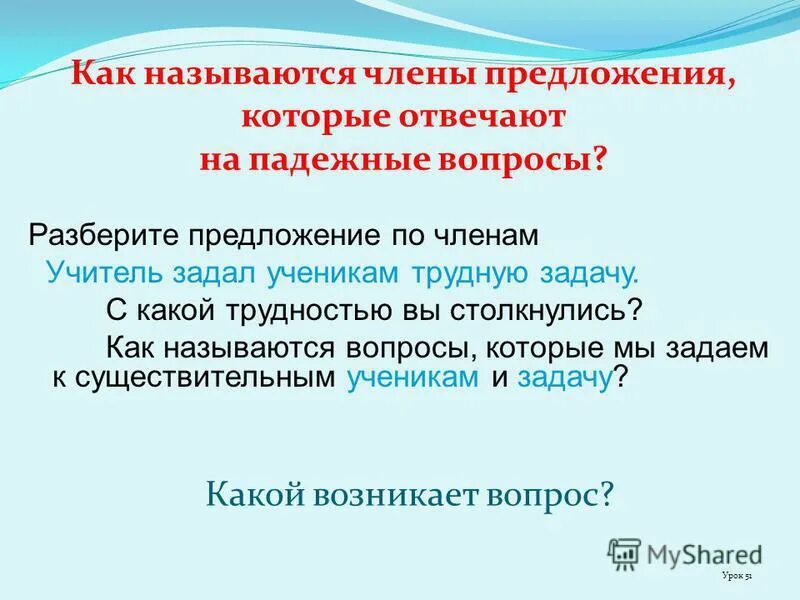 Как называются члены предложения, которые отвечают на падежные вопросы?

Разберите предложение по членам
Учитель задал ученикам трудную задачу.
С какой трудностью вы столкнулись?
Как называются вопросы, которые мы задаем к существительным ученикам и задачу?

Какой возникает вопрос?

MyShared

Урок 51